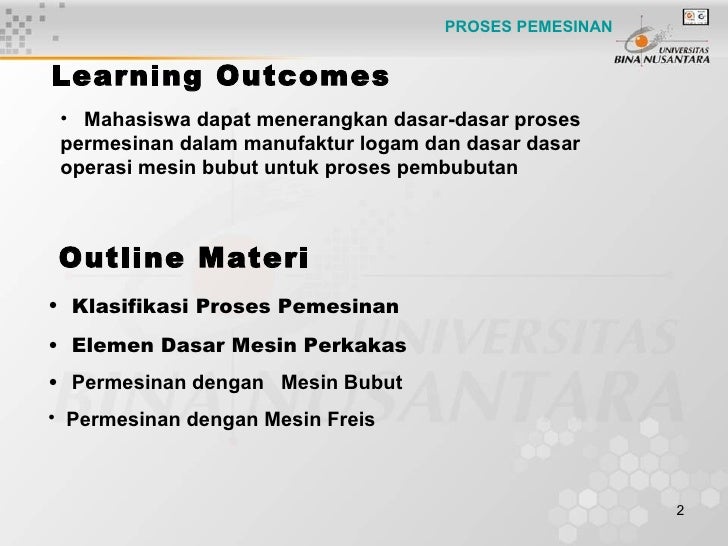 PROSES PEMESINAN

UNIVERSITAS BINA NUSANTARA

Learning Outcomes

• Mahasiswa dapat menerangkan dasar-dasar proses permesinan dalam manufaktur logam dan dasar dasar operasi mesin bubut untuk proses pembubutan

Outline Materi

• Klasifikasi Proses Pemesinan

• Elemen Dasar Mesin Perkakas

• Permesinan dengan Mesin Bubut

• Permesinan dengan Mesin Freis

UNIVERSITAS BINA NUSANTARA

2